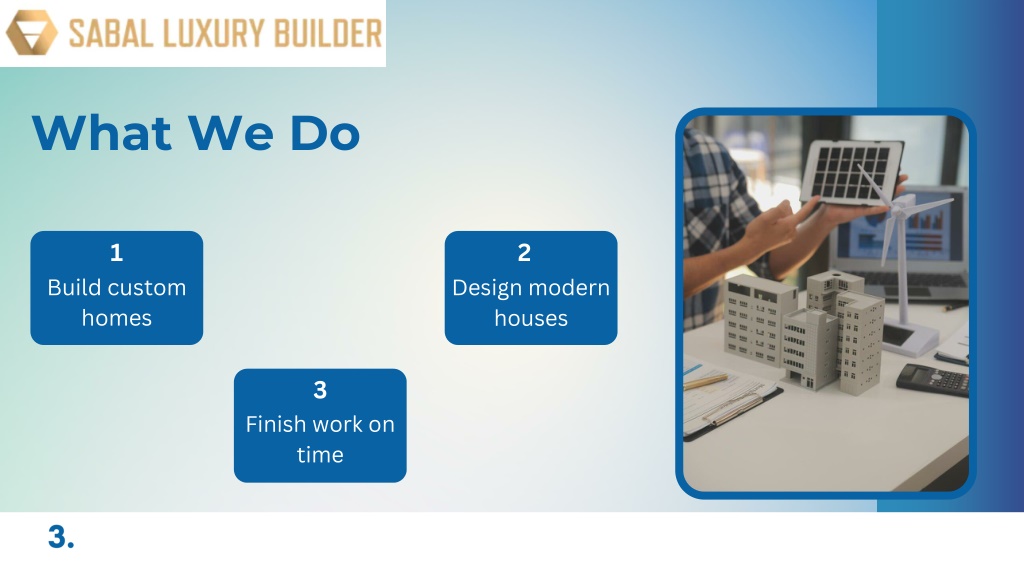 SABAL LUXURY BUILDER

What We Do

1
Build custom homes

2
Design modern houses

3
Finish work on time

3.